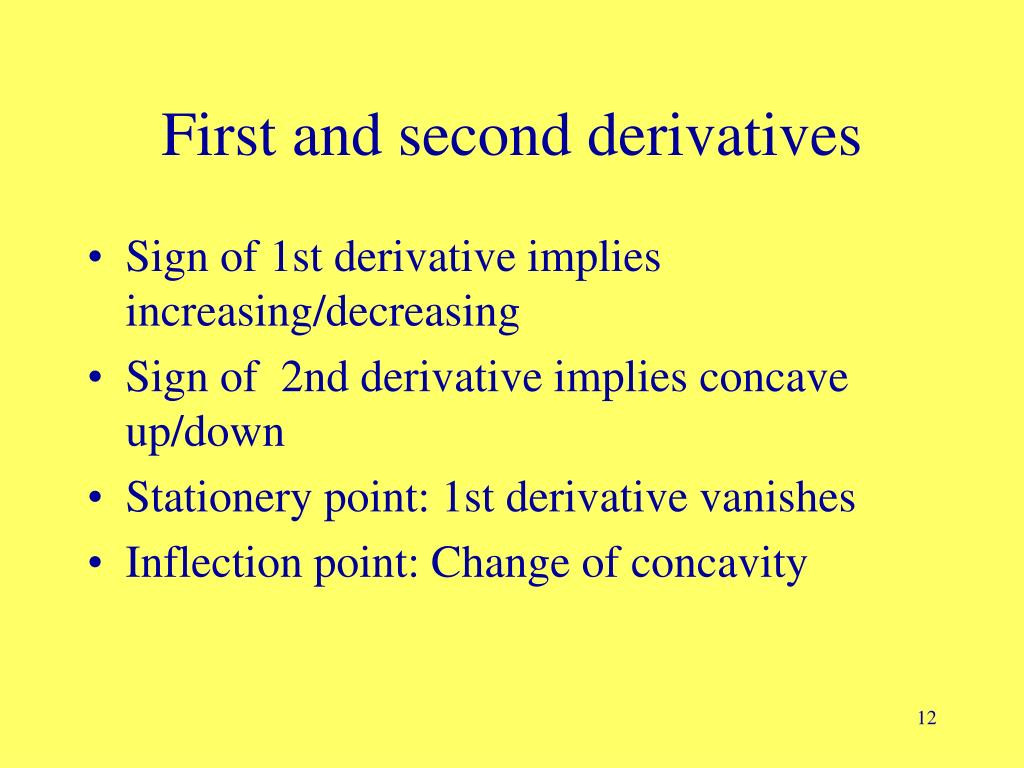 First and second derivatives

• Sign of 1st derivative implies increasing/decreasing
• Sign of 2nd derivative implies concave up/down
• Stationery point: 1st derivative vanishes
• Inflection point: Change of concavity

12